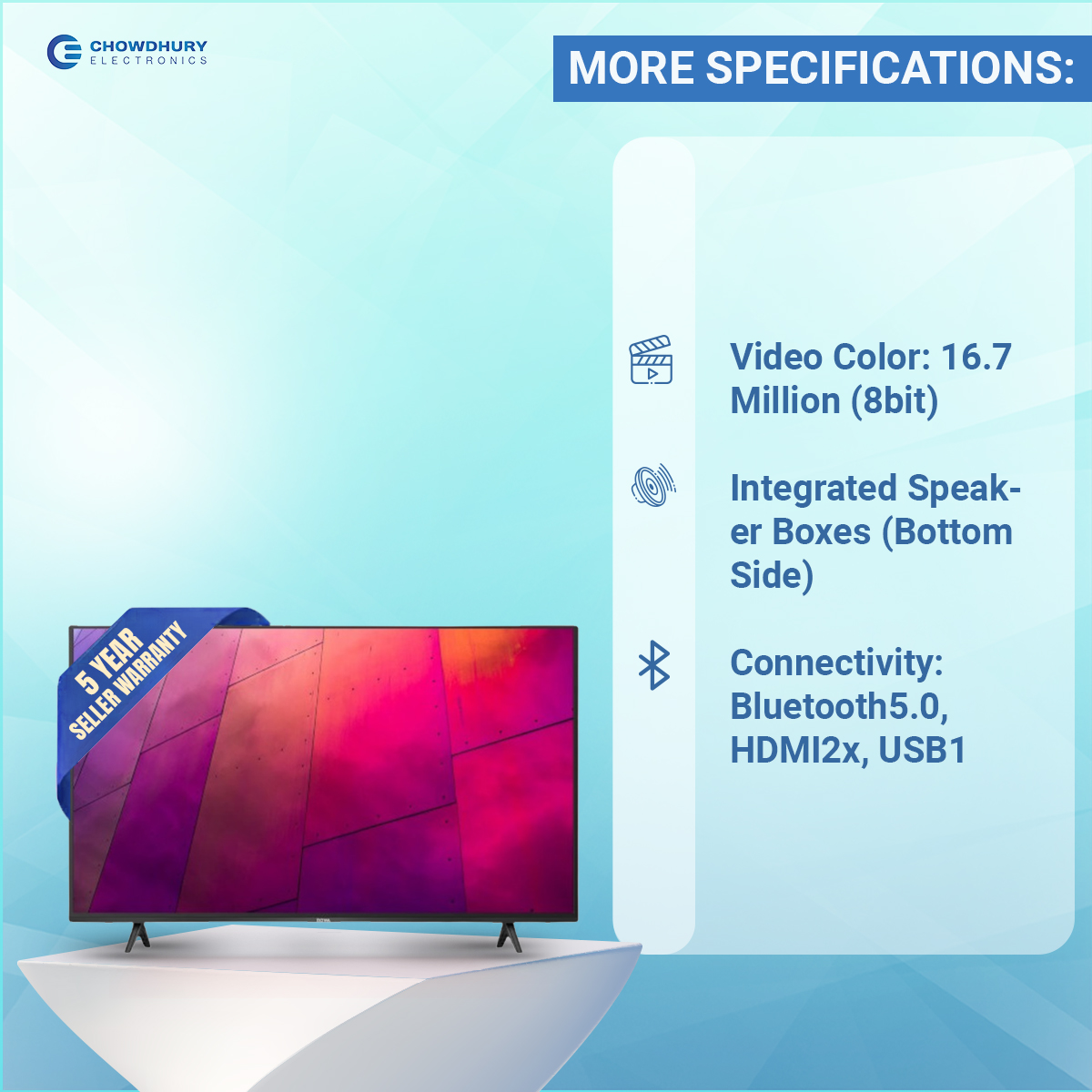 CHOWDHURY
ELECTRONICS

MORE SPECIFICATIONS:

Video Color: 16.7 Million (8bit)

Integrated Speaker Boxes (Bottom Side)

Connectivity: Bluetooth5.0, HDMI2x, USB1

5 YEAR
SELLER WARRANTY